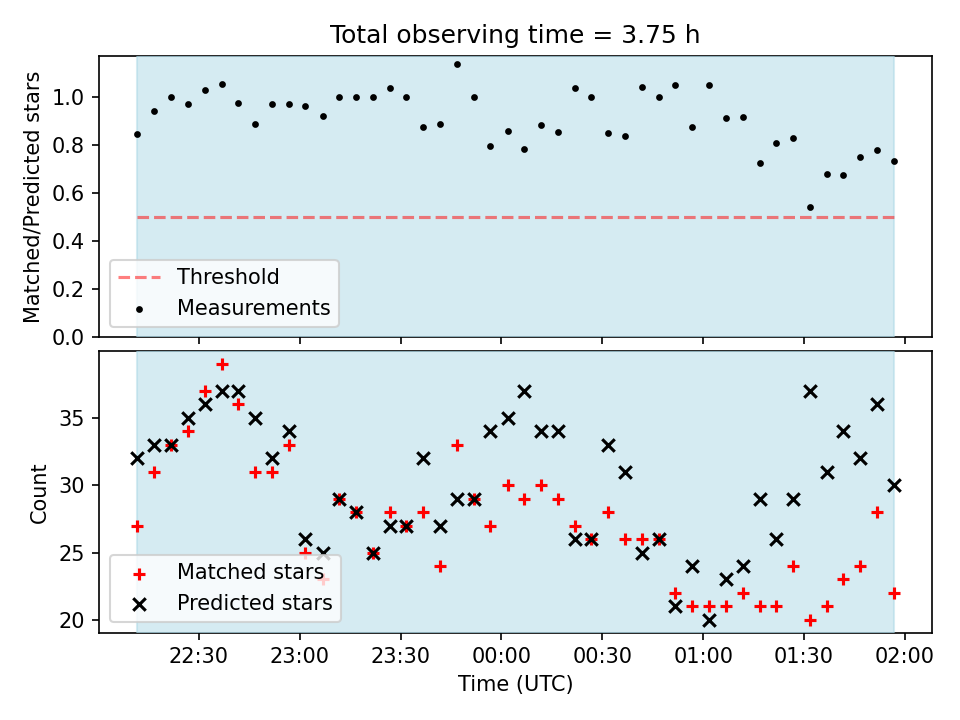 Total observing time = 3.75 h

Matched/Predicted stars

1.0
0.8
0.6
0.4
0.2
0.0

Threshold
Measurements

Count

35
30
25
20

Matched stars
Predicted stars

22:30
23:00
23:30
00:00
00:30
01:00
01:30
02:00

Time (UTC)